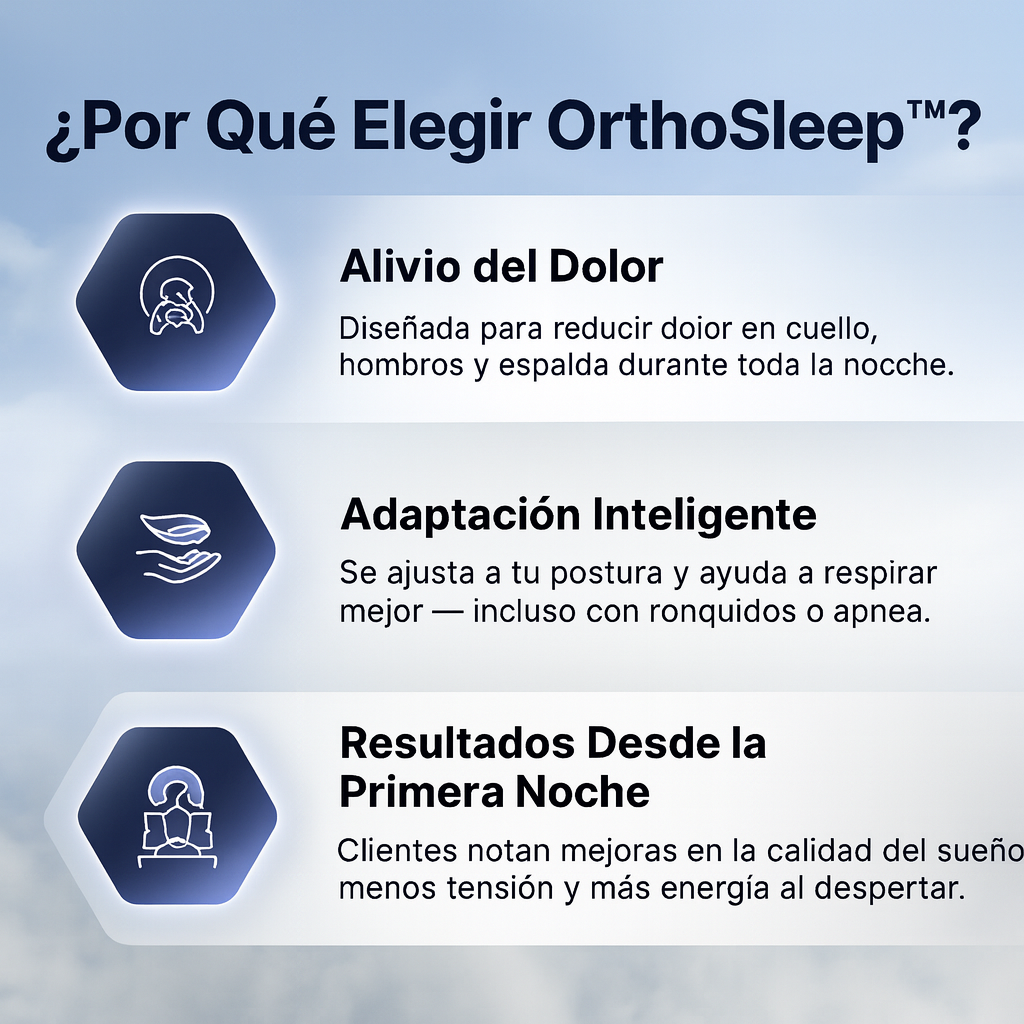 ¿Por Qué Elegir OrthoSleep™?

Alivio del Dolor

Diseñada para reducir doior en cuello, hombros y espalda durante toda la nocche.

Adaptación Inteligente

Se ajusta a tu postura y ayuda a respirar mejor — incluso con ronquidos o apnea.

Resultados Desde la Primera Noche

Clientes notan mejoras en la calidad del sueño menos tensión y más energía al despertar.